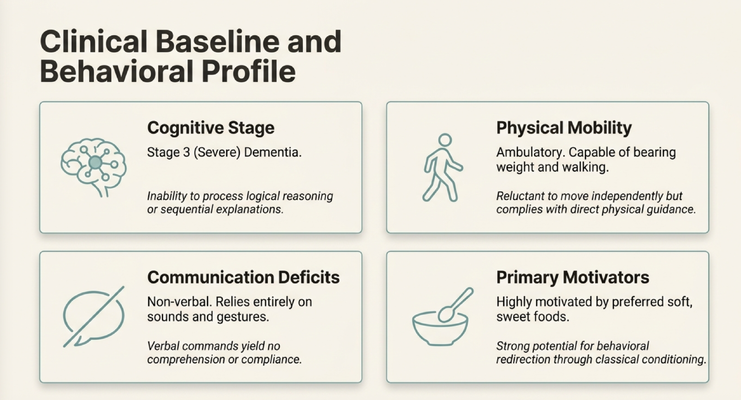 Clinical Baseline and Behavioral Profile

Cognitive Stage

Stage 3 (Severe) Dementia.

Inability to process logical reasoning or sequential explanations.

Physical Mobility

Ambulatory. Capable of bearing weight and walking.

Reluctant to move independently but complies with direct physical guidance.

Communication Deficits

Non-verbal. Relies entirely on sounds and gestures.

Verbal commands yield no comprehension or compliance.

Primary Motivators

Highly motivated by preferred soft, sweet foods.

Strong potential for behavioral redirection through classical conditioning.